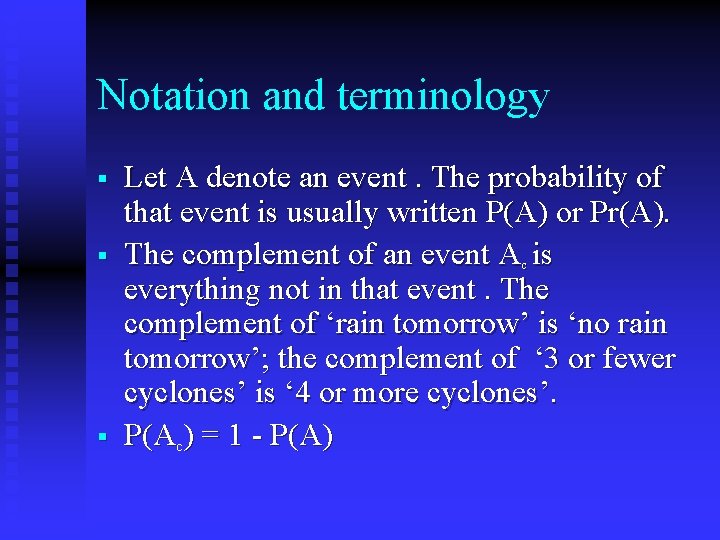 Notation and terminology

▪ Let A denote an event . The probability of that event is usually written P(A) or Pr(A).

▪ The complement of an event $A_c$ is everything not in that event . The complement of ‘rain tomorrow’ is ‘no rain tomorrow’; the complement of ‘3 or fewer cyclones’ is ‘4 or more cyclones’.

▪ $P(A_c) = 1 - P(A)$